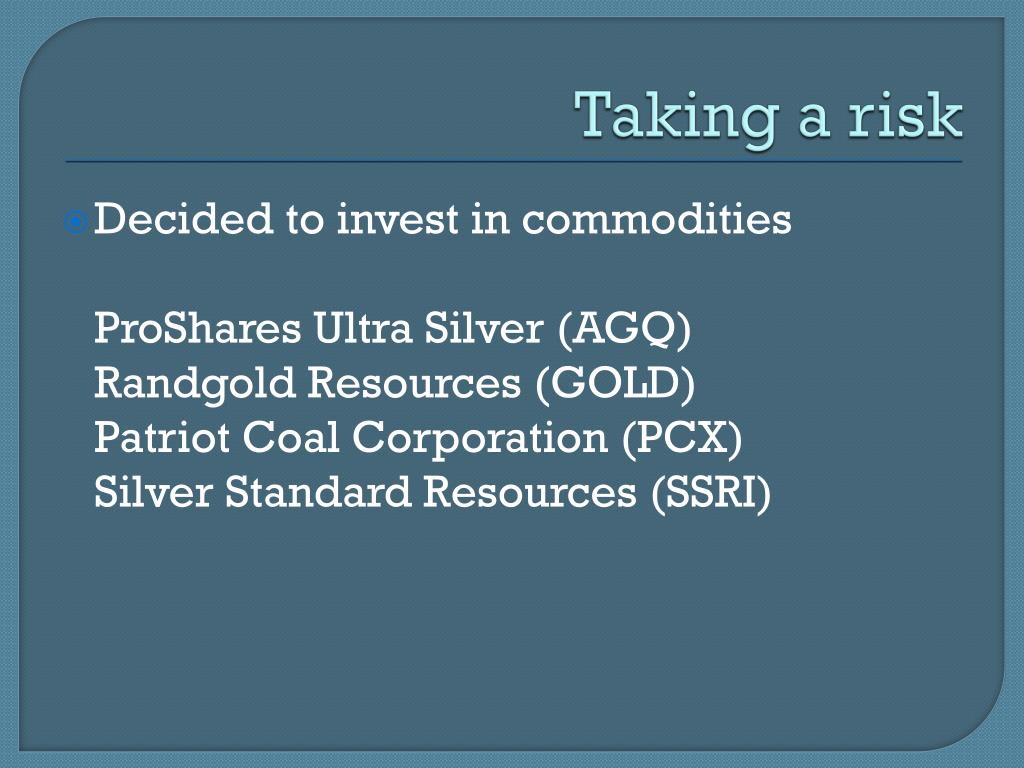 Taking a risk

Decided to invest in commodities

ProShares Ultra Silver (AGQ)
Randgold Resources (GOLD)
Patriot Coal Corporation (PCX)
Silver Standard Resources (SSRI)